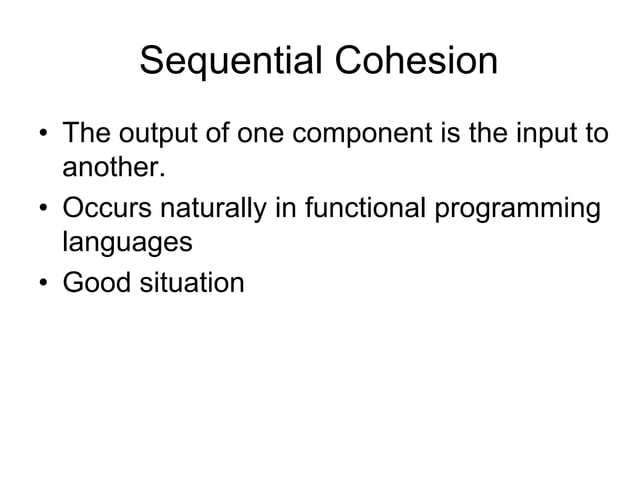 Sequential Cohesion

• The output of one component is the input to another.
• Occurs naturally in functional programming languages
• Good situation